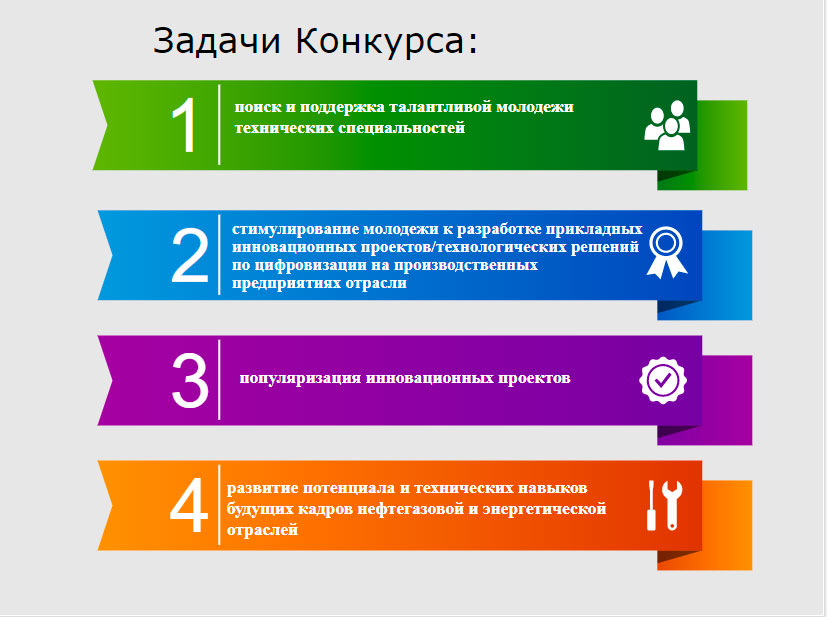 Задачи Конкурса:

1 поиск и поддержка талантливой молодежи технических специальностей

2 стимулирование молодежи к разработке прикладных инновационных проектов/технологических решений по цифровизации на производственных предприятиях отрасли

3 популяризация инновационных проектов

4 развитие потенциала и технических навыков будущих кадров нефтегазовой и энергетической отраслей